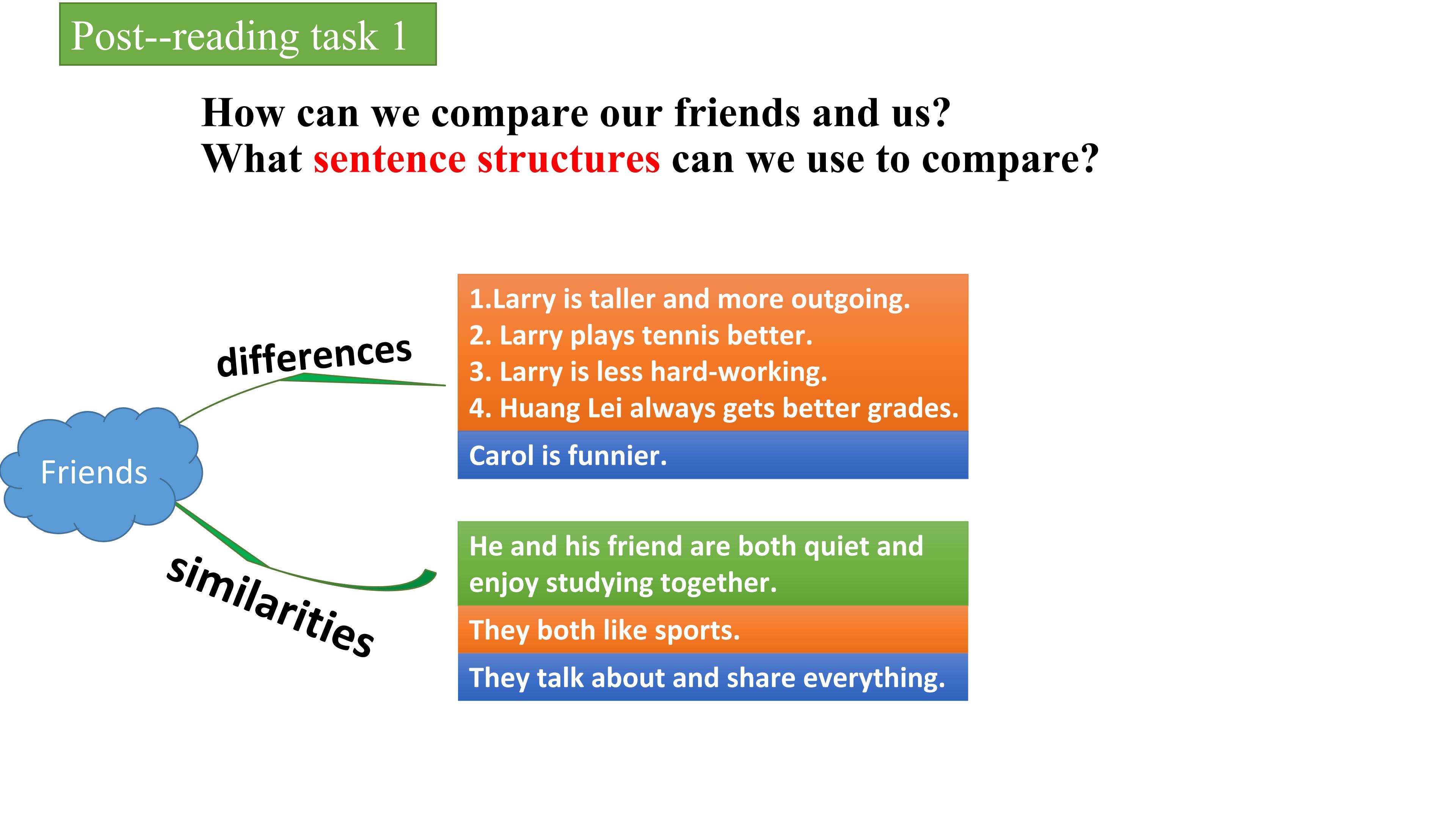 Post--reading task 1

How can we compare our friends and us?
What sentence structures can we use to compare?

Friends

differences

1.Larry is taller and more outgoing.
2. Larry plays tennis better.
3. Larry is less hard-working.
4. Huang Lei always gets better grades.

Carol is funnier.

similarities

He and his friend are both quiet and enjoy studying together.

They both like sports.

They talk about and share everything.